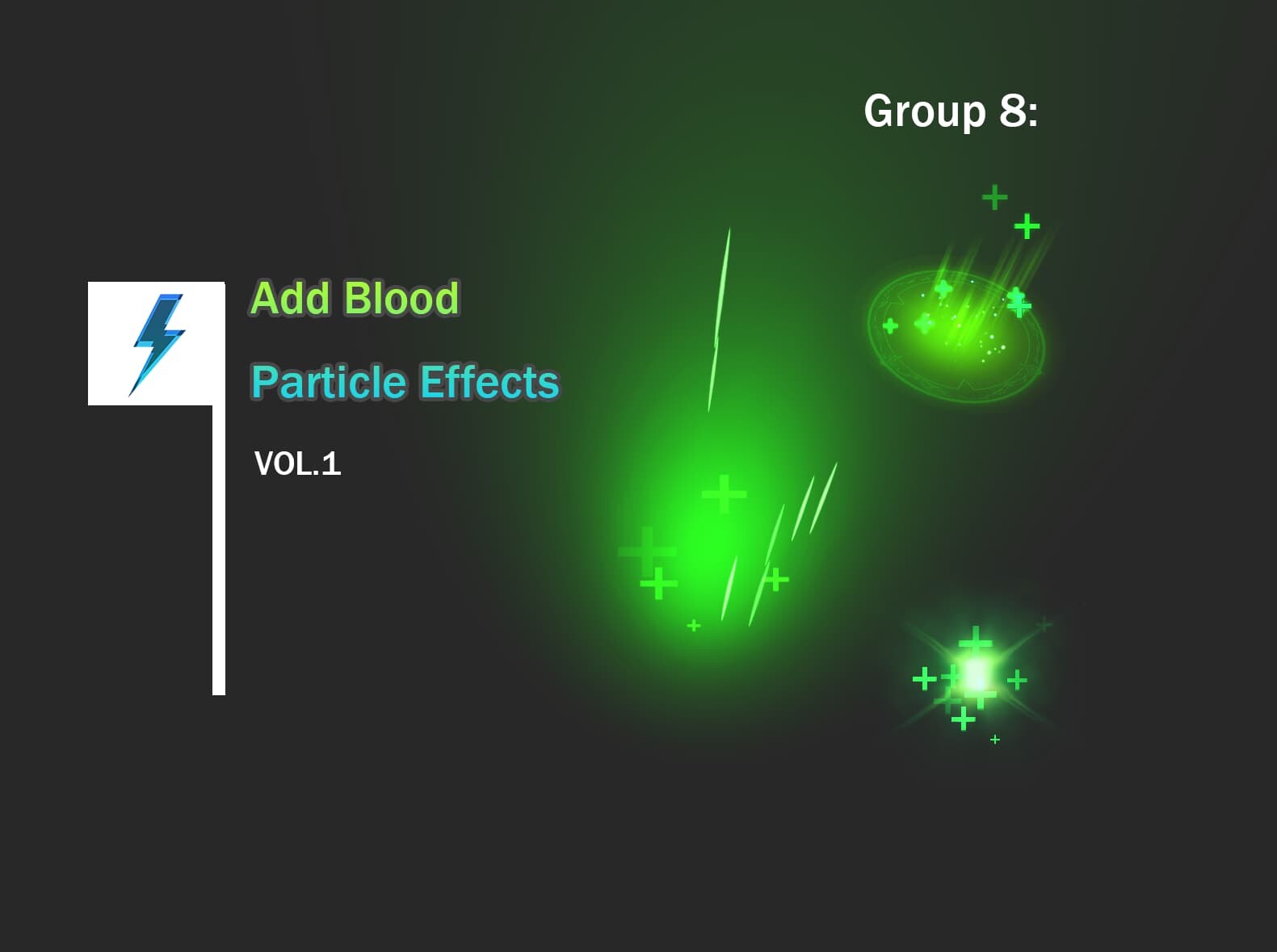 Group 8:

Add Blood

Particle Effects

VOL.1